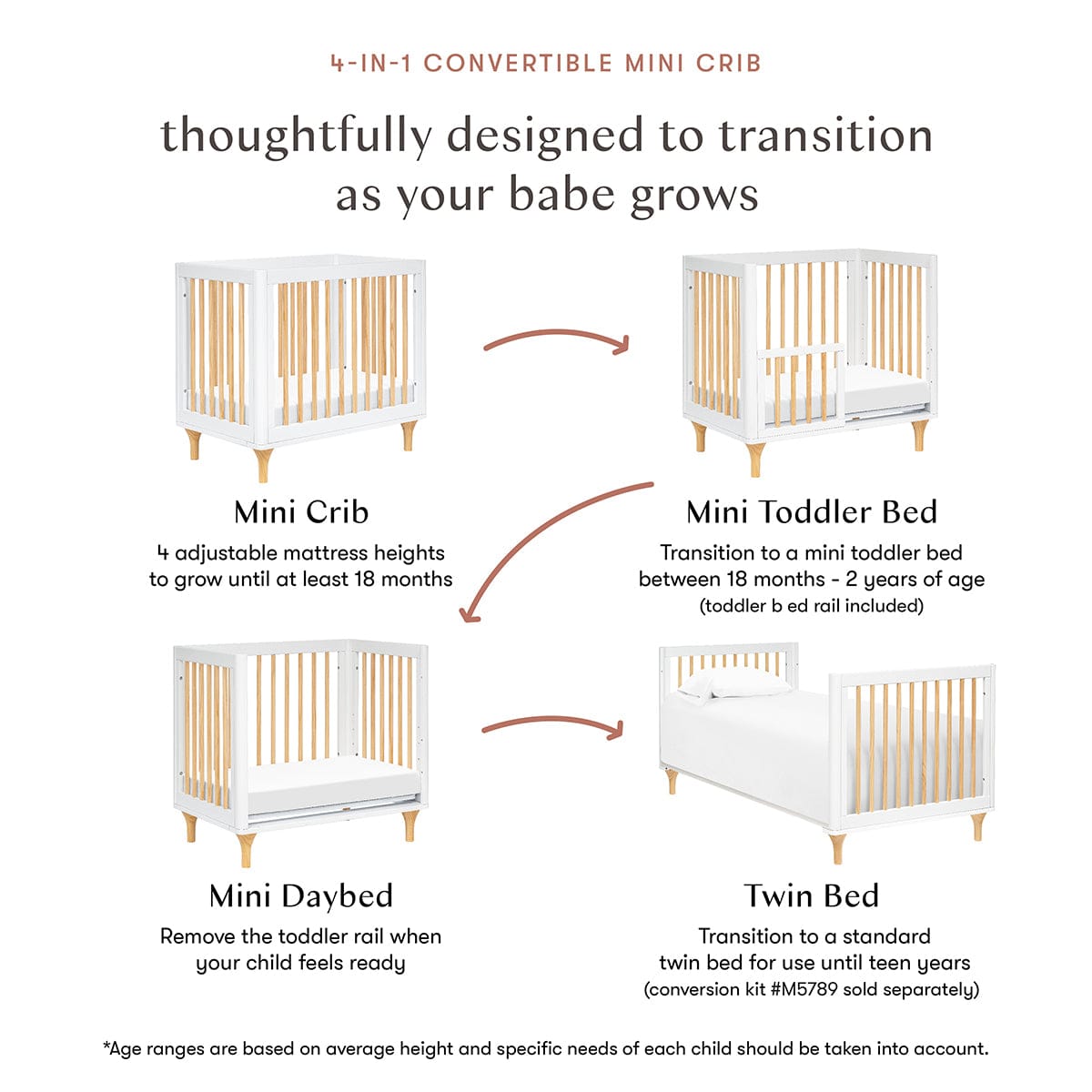 4-IN-1 CONVERTIBLE MINI CRIB

thoughtfully designed to transition as your babe grows

Mini Crib
4 adjustable mattress heights to grow until at least 18 months

Mini Toddler Bed
Transition to a mini toddler bed between 18 months - 2 years of age
(toddler b ed rail included)

Mini Daybed
Remove the toddler rail when your child feels ready

Twin Bed
Transition to a standard twin bed for use until teen years
(conversion kit #M5789 sold separately)

*Age ranges are based on average height and specific needs of each child should be taken into account.